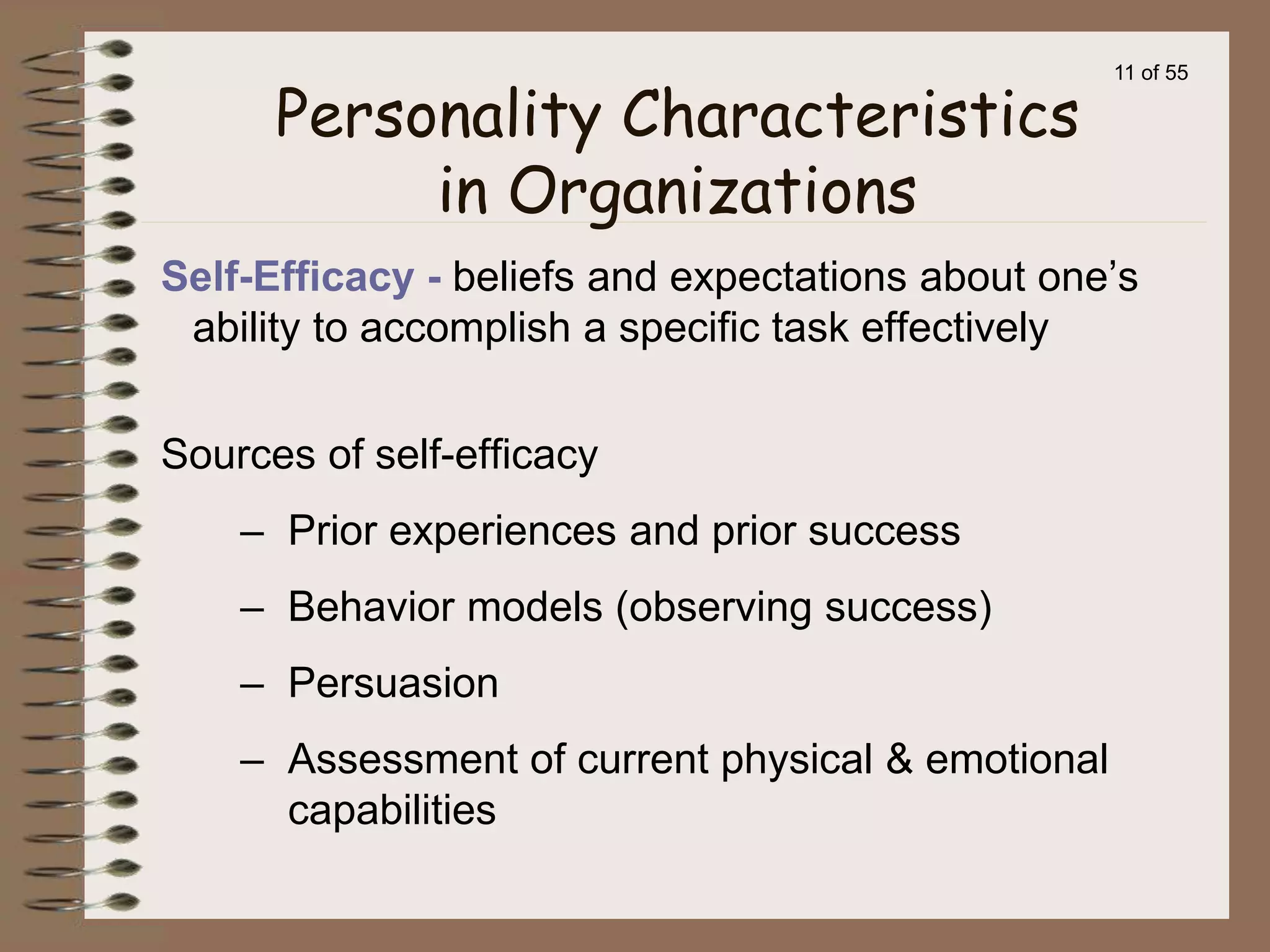 11 of 55

Personality Characteristics in Organizations

Self-Efficacy - beliefs and expectations about one’s ability to accomplish a specific task effectively

Sources of self-efficacy

– Prior experiences and prior success

– Behavior models (observing success)

– Persuasion

– Assessment of current physical & emotional capabilities